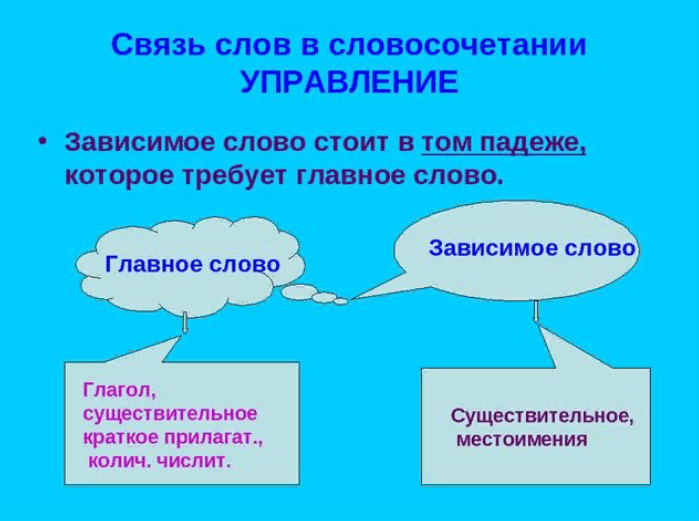 Связь слов в словосочетании
УПРАВЛЕНИЕ

• Зависимое слово стоит в том падеже, которое требует главное слово.

Главное слово

Зависимое слово

Глагол,
существительное
краткое прилагат.,
колич. числит.

Существительное,
местоимения